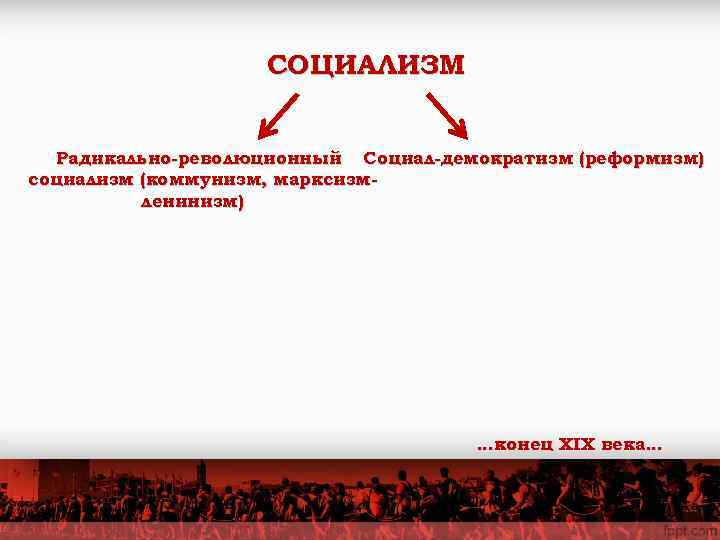 СОЦИАЛИЗМ

Радикально-революционный социализм (коммунизм, марксизм-ленинизм)

Социал-демократизм (реформизм)

...конец XIX века...

fppt.com